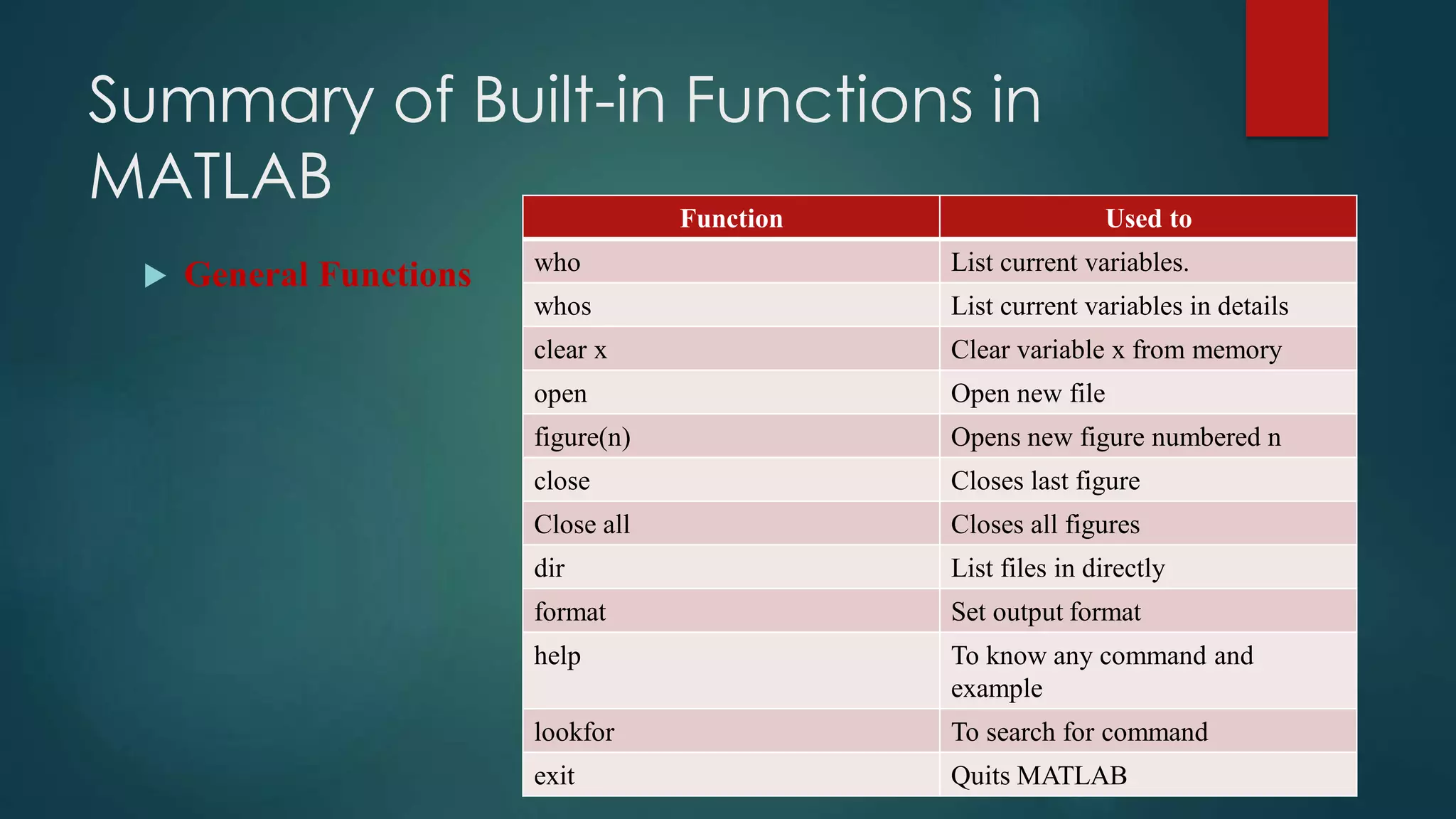 Summary of Built-in Functions in MATLAB

General Functions

| Function | Used to |
|---|---|
| who | List current variables. |
| whos | List current variables in details |
| clear x | Clear variable x from memory |
| open | Open new file |
| figure(n) | Opens new figure numbered n |
| close | Closes last figure |
| Close all | Closes all figures |
| dir | List files in directly |
| format | Set output format |
| help | To know any command and example |
| lookfor | To search for command |
| exit | Quits MATLAB |